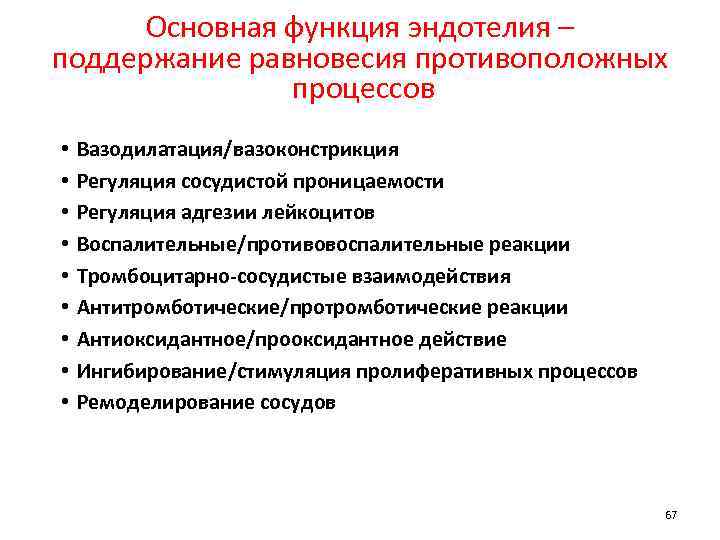 Основная функция эндотелия – поддержание равновесия противоположных процессов

• Вазодилатация/вазоконстрикция
• Регуляция сосудистой проницаемости
• Регуляция адгезии лейкоцитов
• Воспалительные/противовоспалительные реакции
• Тромбоцитарно-сосудистые взаимодействия
• Антитромботические/протромботические реакции
• Антиоксидантное/прооксидантное действие
• Ингибирование/стимуляция пролиферативных процессов
• Ремоделирование сосудов

67